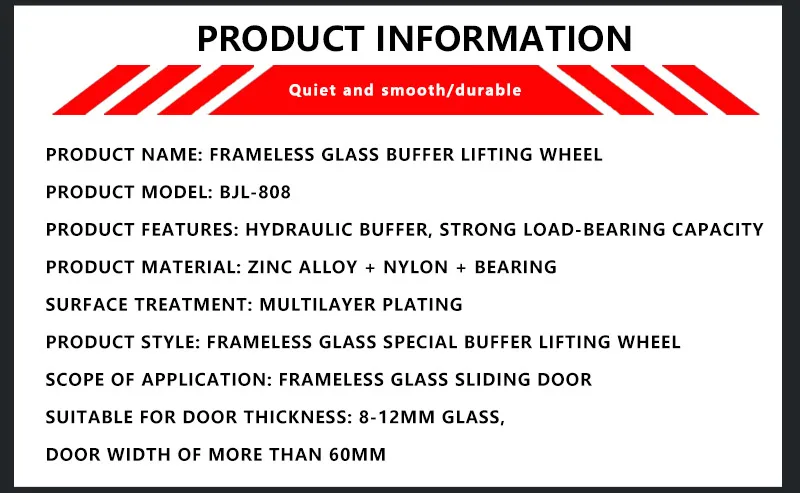 PRODUCT INFORMATION

Quiet and smooth/durable

PRODUCT NAME: FRAMELESS GLASS BUFFER LIFTING WHEEL

PRODUCT MODEL: BJL-808

PRODUCT FEATURES: HYDRAULIC BUFFER, STRONG LOAD-BEARING CAPACITY

PRODUCT MATERIAL: ZINC ALLOY + NYLON + BEARING

SURFACE TREATMENT: MULTILAYER PLATING

PRODUCT STYLE: FRAMELESS GLASS SPECIAL BUFFER LIFTING WHEEL

SCOPE OF APPLICATION: FRAMELESS GLASS SLIDING DOOR

SUITABLE FOR DOOR THICKNESS: 8-12MM GLASS,

DOOR WIDTH OF MORE THAN 60MM